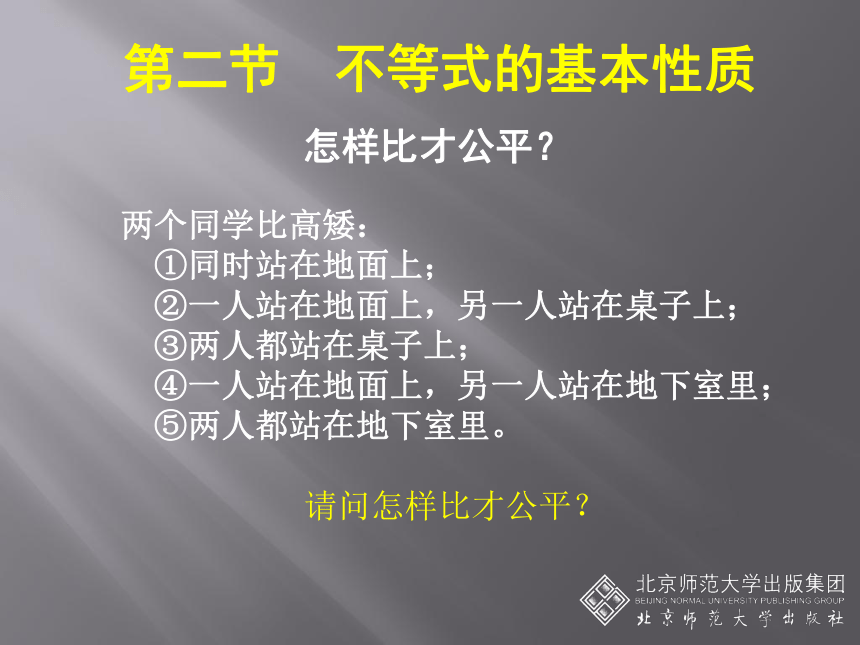 第二节　不等式的基本性质

怎样比才公平？

两个同学比高矮：
①同时站在地面上；
②一人站在地面上，另一人站在桌子上；
③两人都站在桌子上；
④一人站在地面上，另一人站在地下室里；
⑤两人都站在地下室里。

请问怎样比才公平？

北京师范大学出版集团
BEIJING NORMAL UNIVERSITY PUBLISHING GROUP
北京师范大学出版社